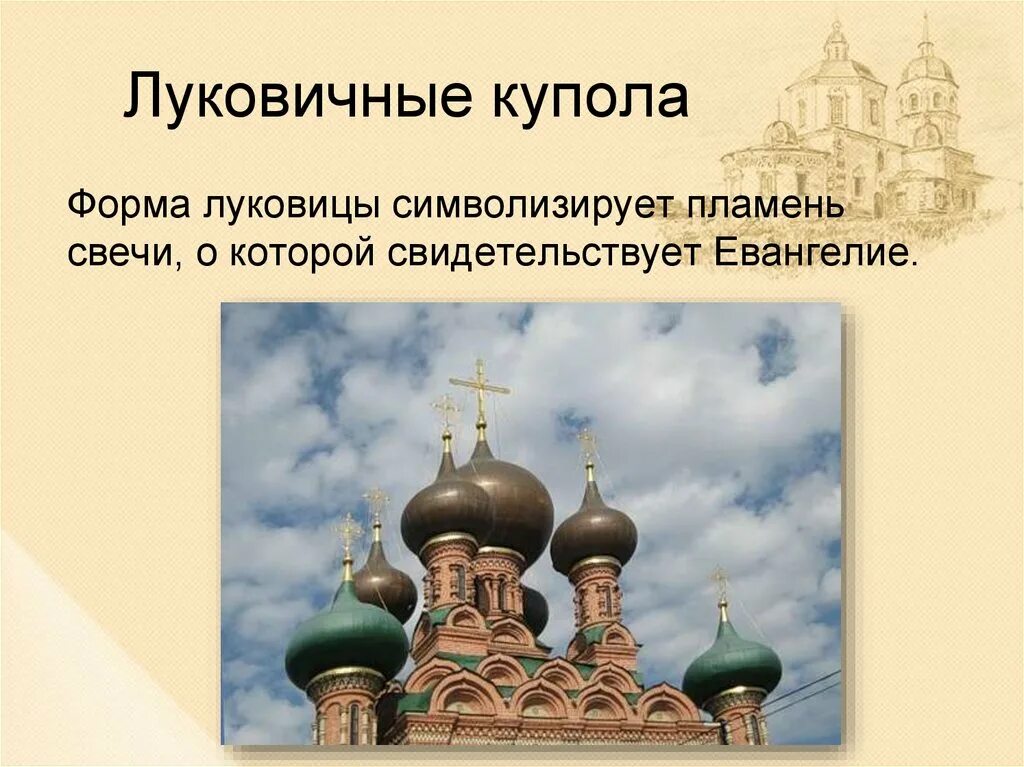 Луковичные купола

Форма луковицы символизирует пламень свечи, о которой свидетельствует Евангелие.